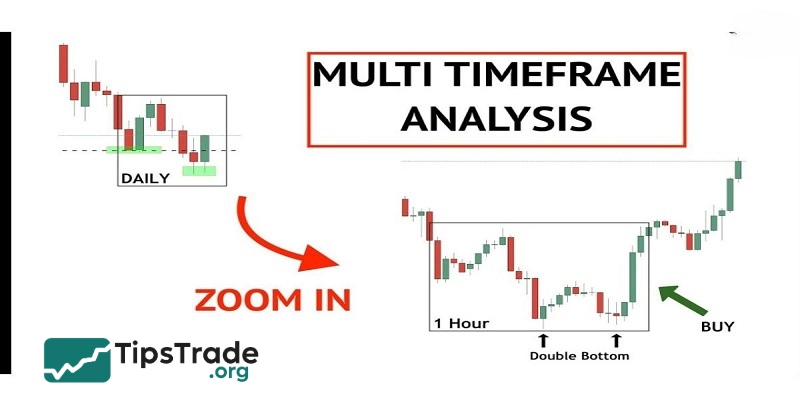 MULTI TIMEFRAME ANALYSIS

DAILY

ZOOM IN

1 Hour

Double Bottom

BUY

TipsTrade
.org